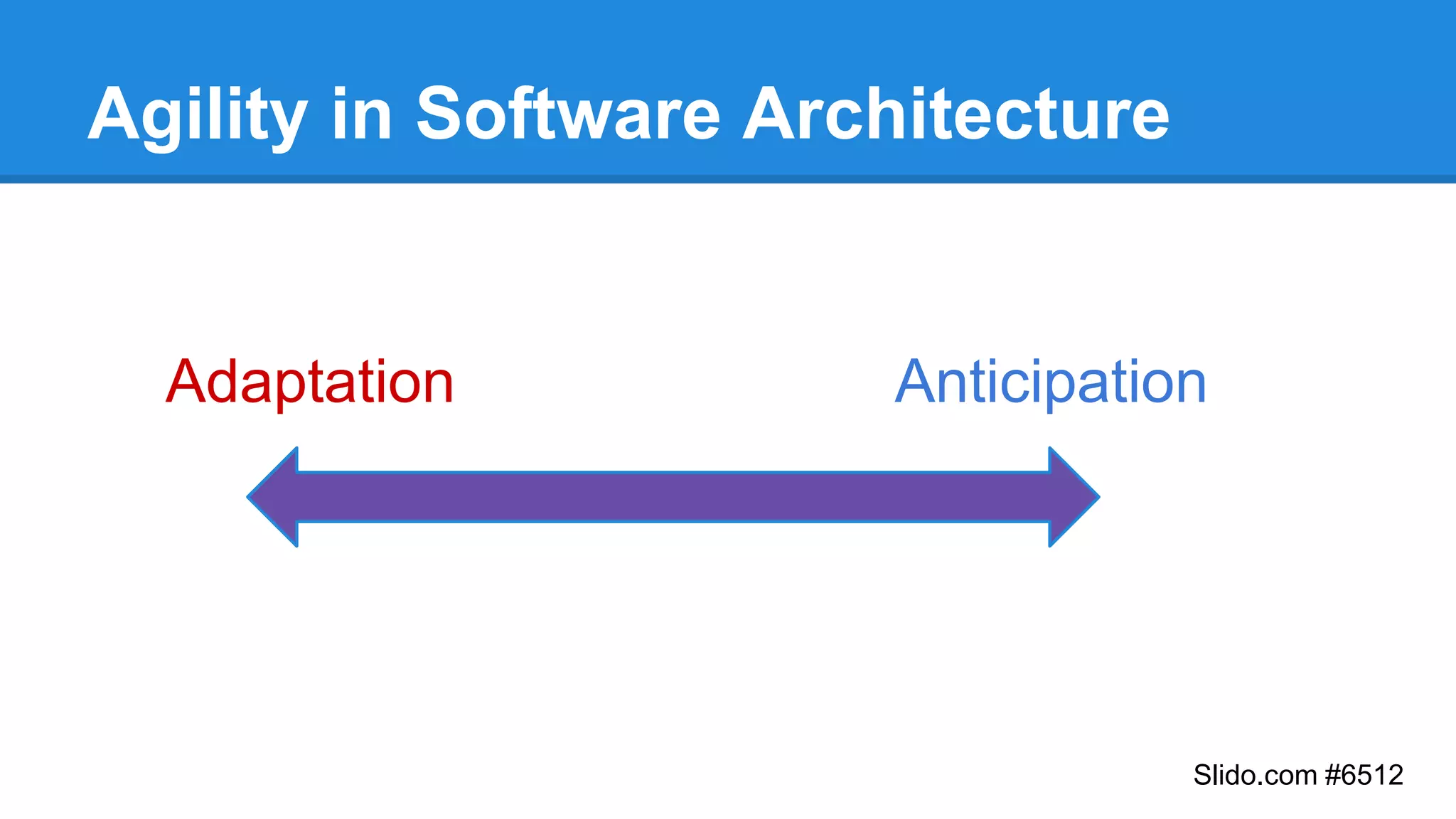 Agility in Software Architecture

Adaptation

Anticipation

Slido.com #6512